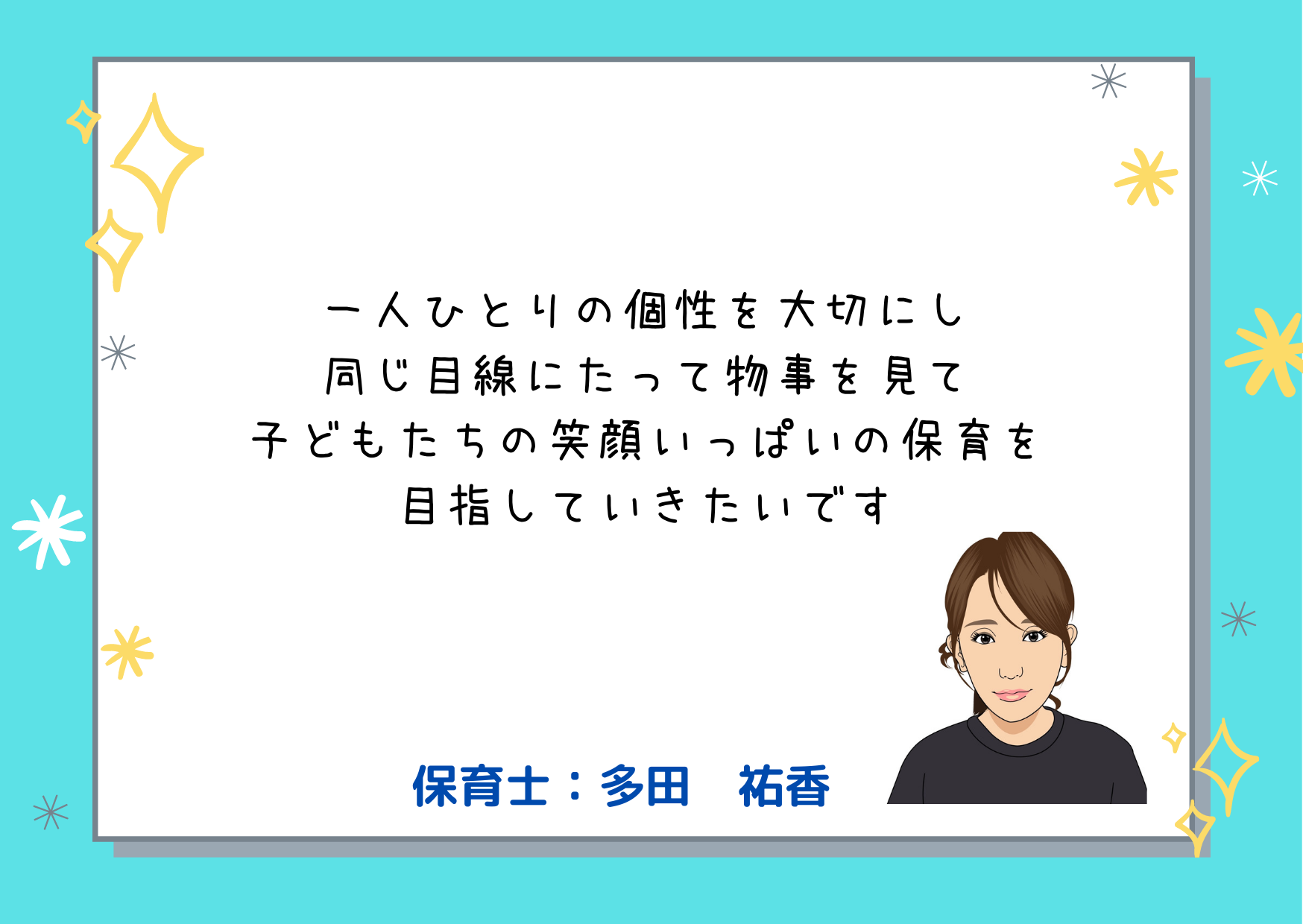 一人ひとりの個性を大切にし
同じ目線にたって物事を見て
子どもたちの笑顔いっぱいの保育を
目指していきたいです

保育士：多田　祐香